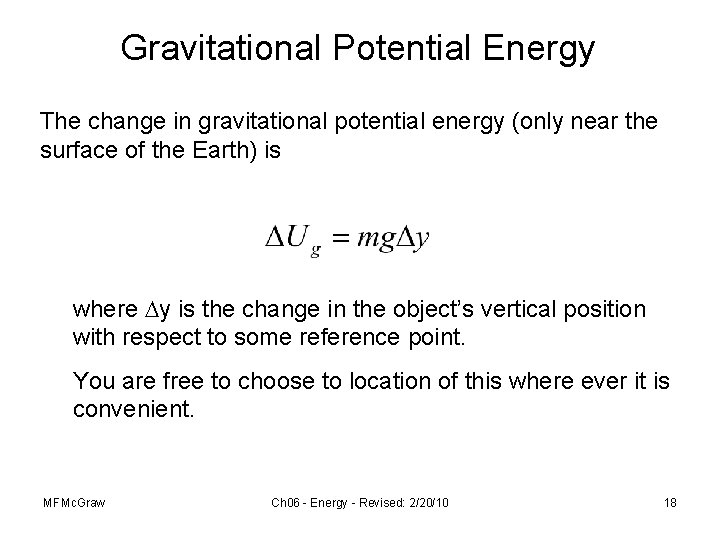 Gravitational Potential Energy

The change in gravitational potential energy (only near the surface of the Earth) is

$\Delta U_g = mg\Delta y$

where $\Delta$y is the change in the object's vertical position with respect to some reference point.

You are free to choose to location of this where ever it is convenient.

MFMcGraw

Ch06 - Energy - Revised: 2/20/10

18